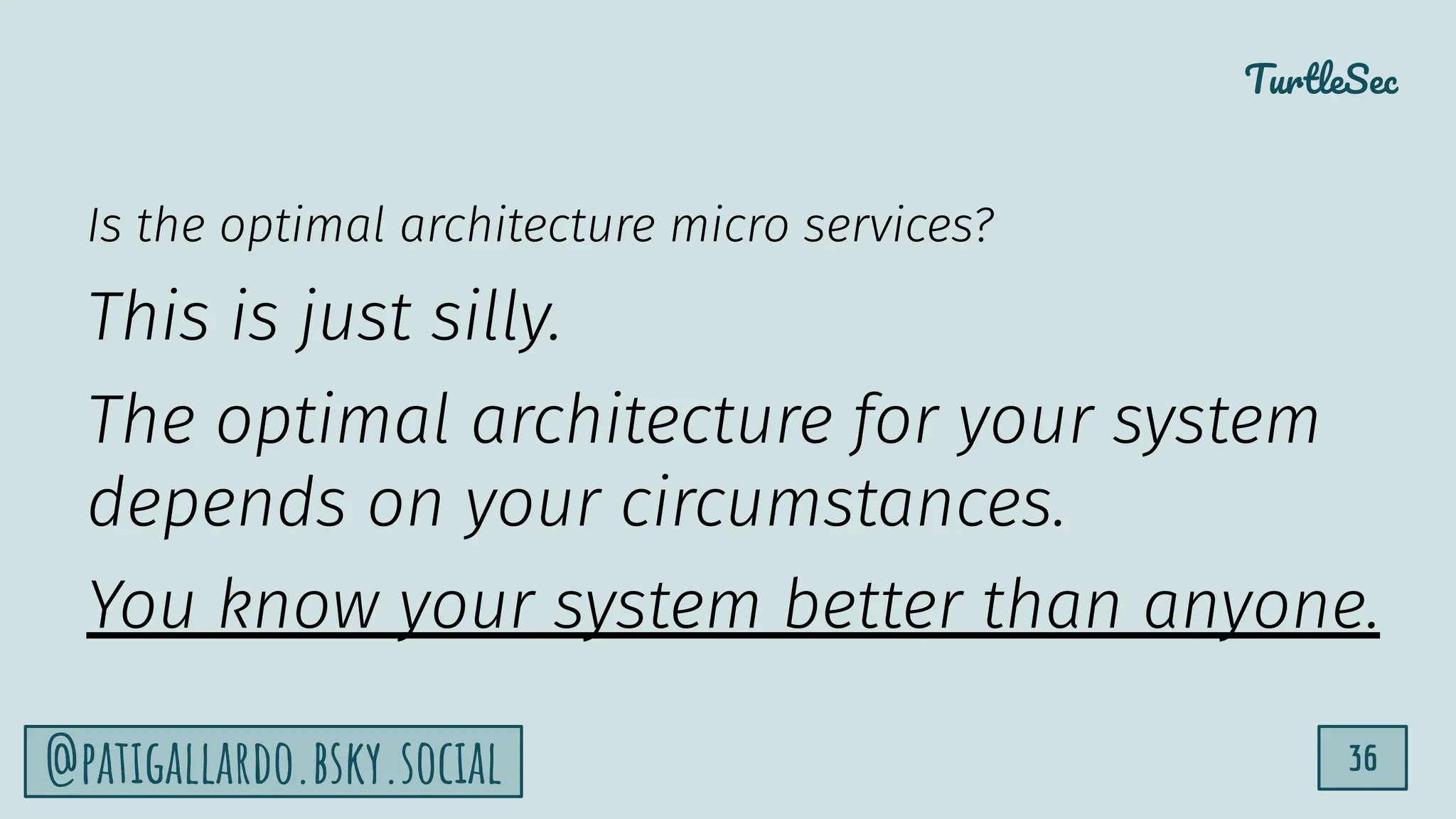 TurtleSec

Is the optimal architecture micro services?

This is just silly.

The optimal architecture for your system depends on your circumstances.

You know your system better than anyone.

@PATIGALLARDO.BSKY.SOCIAL

36